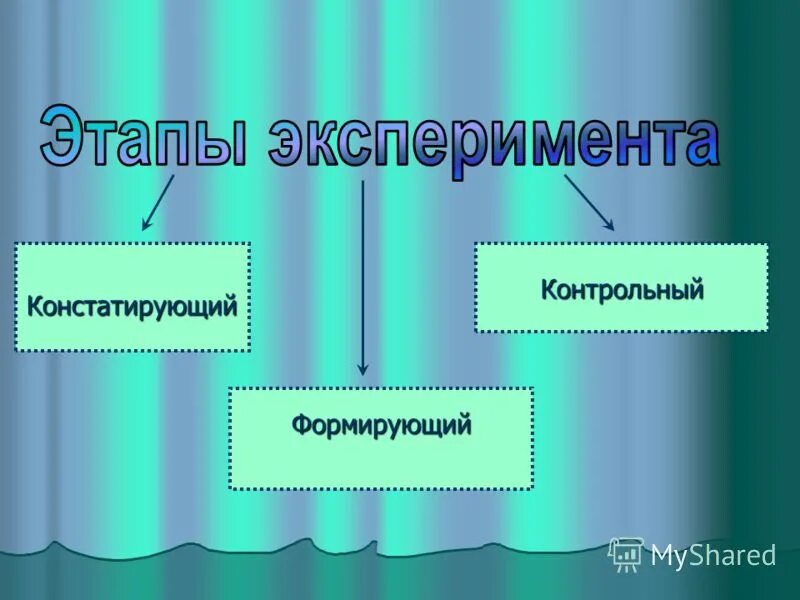 Этапы эксперимента

Констатирующий

Формирующий

Контрольный

MyShared